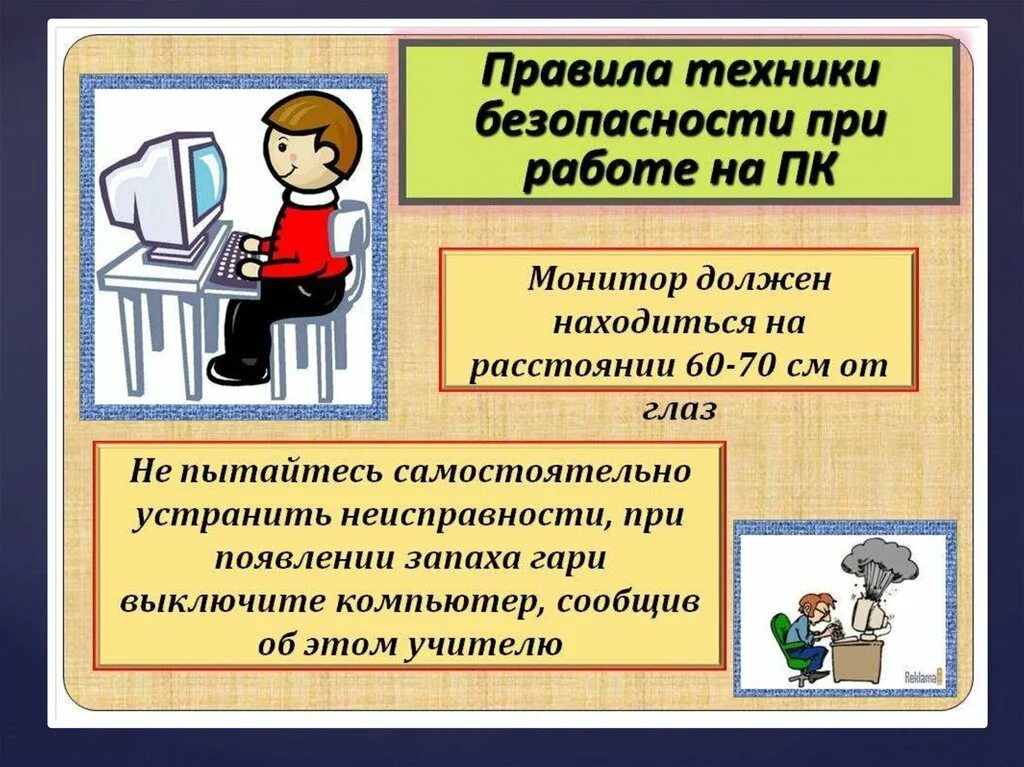 Правила техники безопасности при работе на ПК

Монитор должен находиться на расстоянии 60-70 см от глаз

Не пытайтесь самостоятельно устранить неисправности, при появлении запаха гари выключите компьютер, сообщив об этом учителю

Reklama